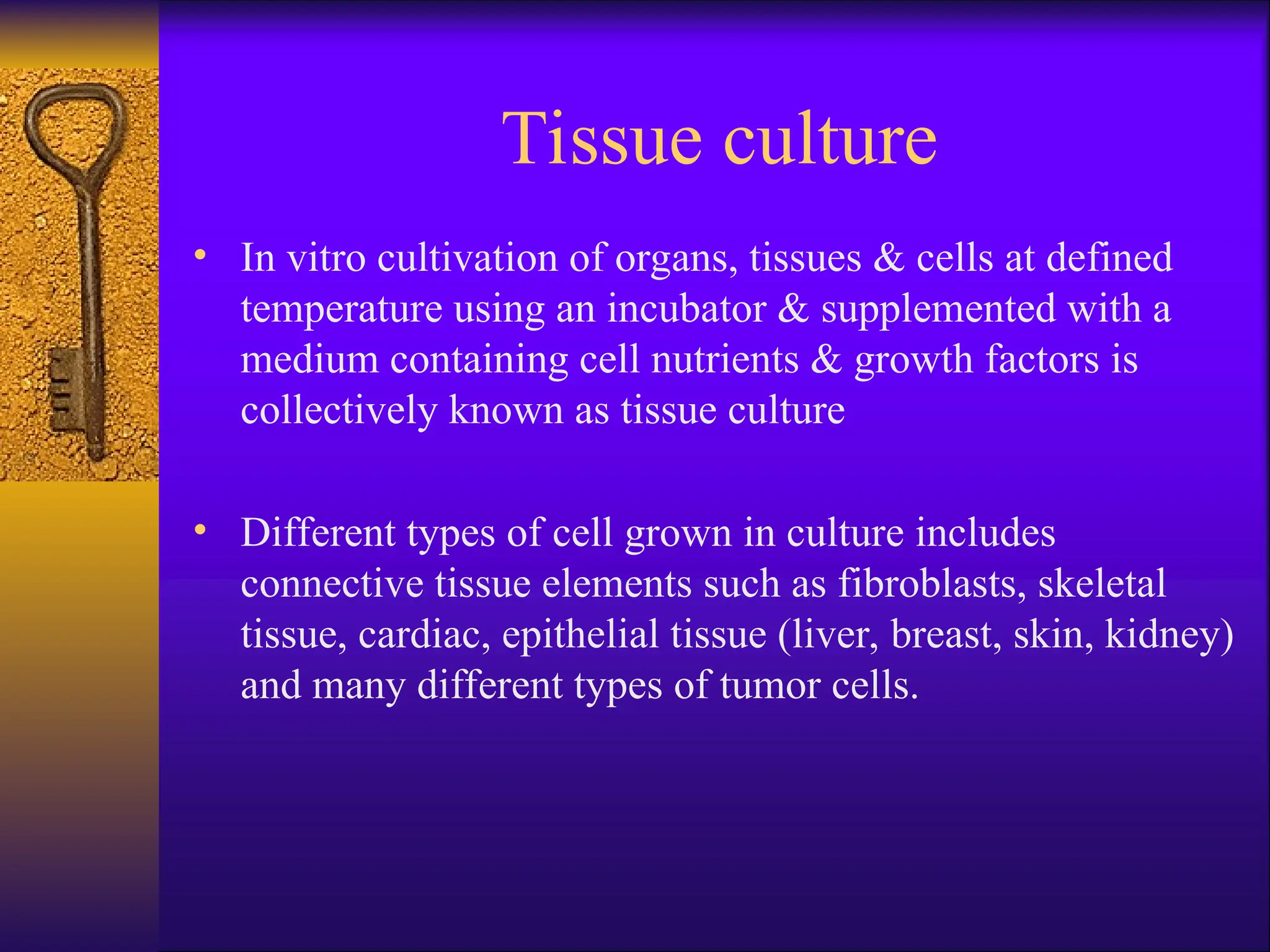 Tissue culture

• In vitro cultivation of organs, tissues & cells at defined temperature using an incubator & supplemented with a medium containing cell nutrients & growth factors is collectively known as tissue culture

• Different types of cell grown in culture includes connective tissue elements such as fibroblasts, skeletal tissue, cardiac, epithelial tissue (liver, breast, skin, kidney) and many different types of tumor cells.